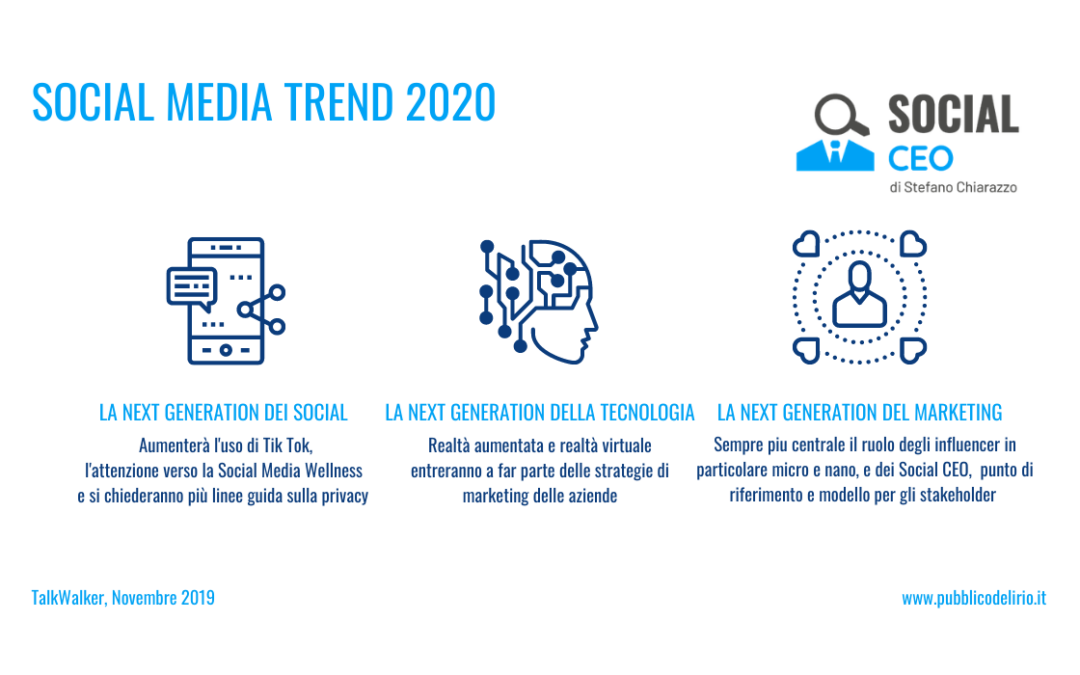 SOCIAL MEDIA TREND 2020

SOCIAL
CEO
di Stefano Chiarazzo

LA NEXT GENERATION DEI SOCIAL
Aumenterà l'uso di Tik Tok, l'attenzione verso la Social Media Wellness e si chiederanno più linee guida sulla privacy

LA NEXT GENERATION DELLA TECNOLOGIA
Realtà aumentata e realtà virtuale entreranno a far parte delle strategie di marketing delle aziende

LA NEXT GENERATION DEL MARKETING
Sempre piu centrale il ruolo degli influencer in particolare micro e nano, e dei Social CEO, punto di riferimento e modello per gli stakeholder

TalkWalker, Novembre 2019

www.pubblicodelirio.it